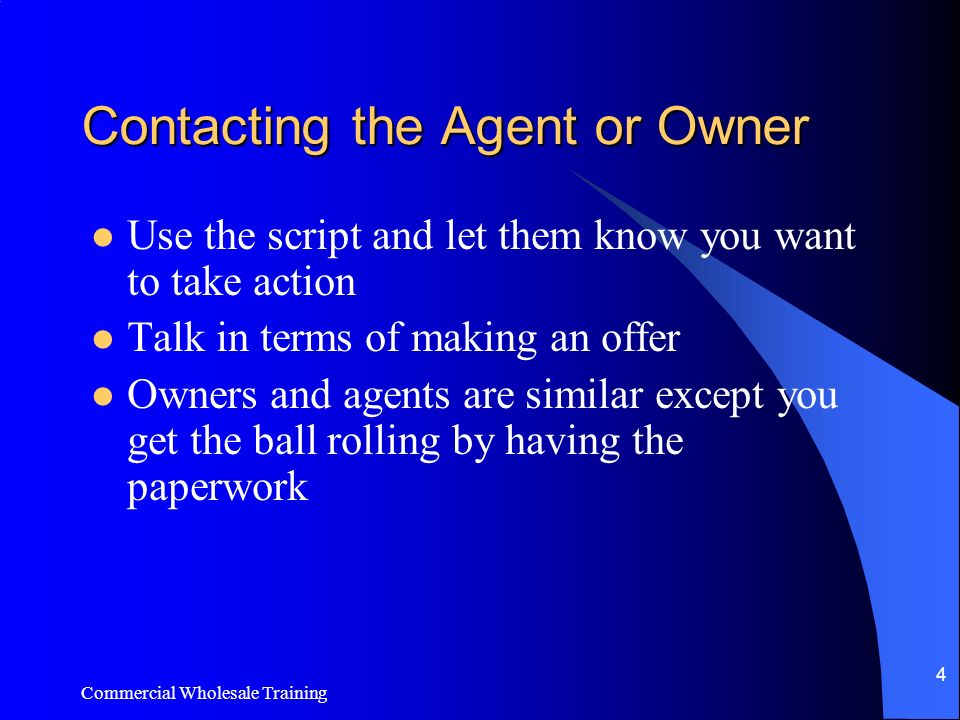 Contacting the Agent or Owner

- Use the script and let them know you want to take action
- Talk in terms of making an offer
- Owners and agents are similar except you get the ball rolling by having the paperwork

Commercial Wholesale Training

4